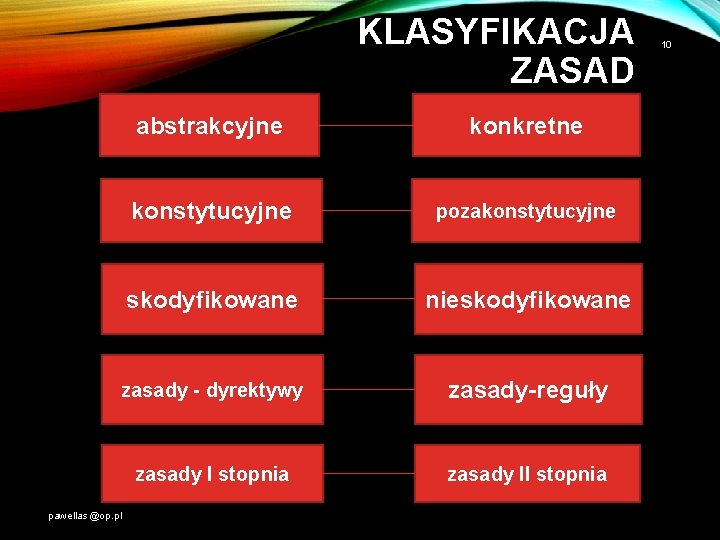 KLASYFIKACJA ZASAD

10

abstrakcyjne

konkretne

konstytucyjne

pozakonstytucyjne

skodyfikowane

nieskodyfikowane

zasady - dyrektywy

zasady-reguły

zasady I stopnia

zasady II stopnia

pawellas@op.pl